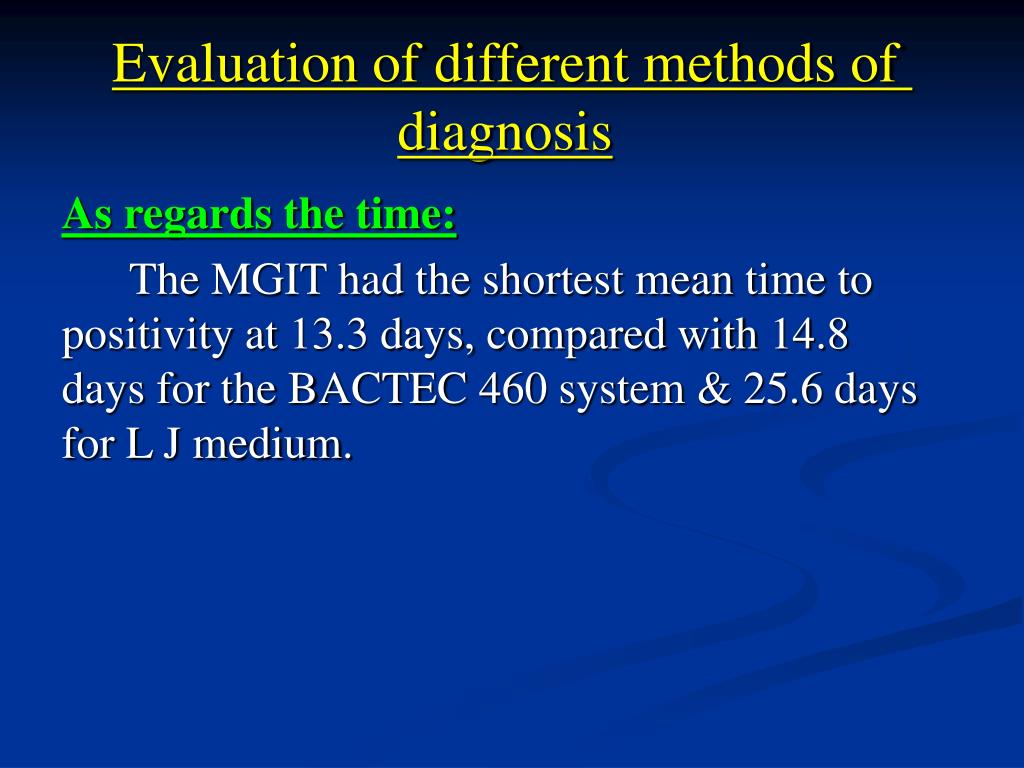 Evaluation of different methods of diagnosis

As regards the time:

The MGIT had the shortest mean time to positivity at 13.3 days, compared with 14.8 days for the BACTEC 460 system & 25.6 days for L J medium.